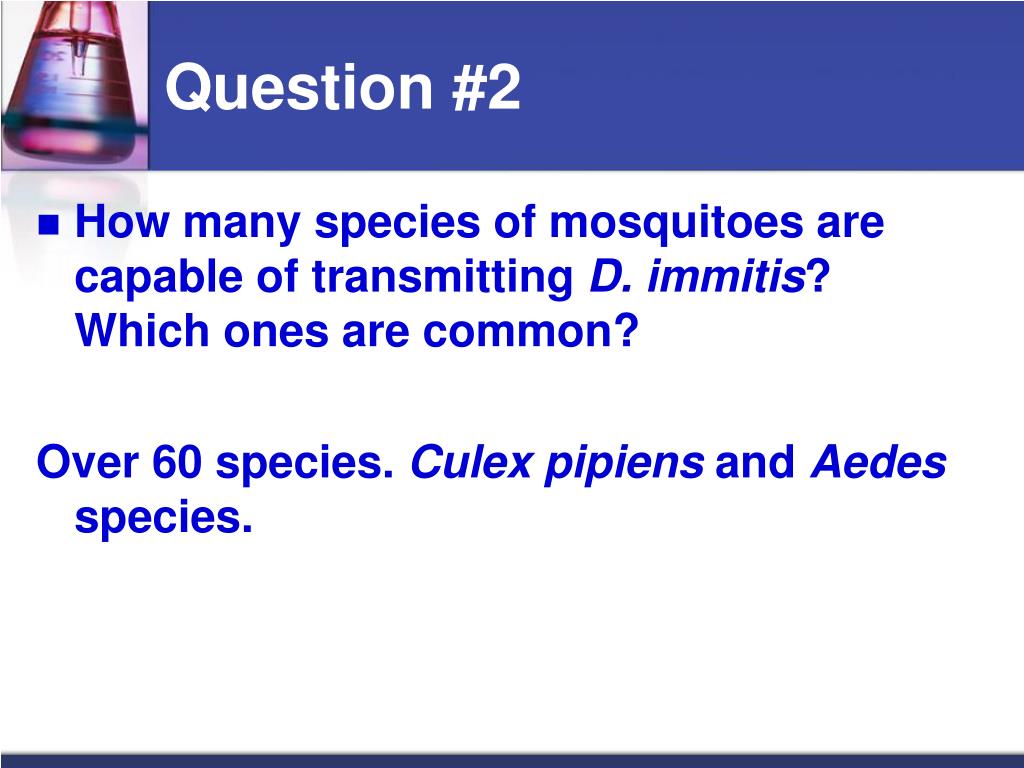 Question #2

How many species of mosquitoes are capable of transmitting D. immitis? Which ones are common?

Over 60 species. Culex pipiens and Aedes species.